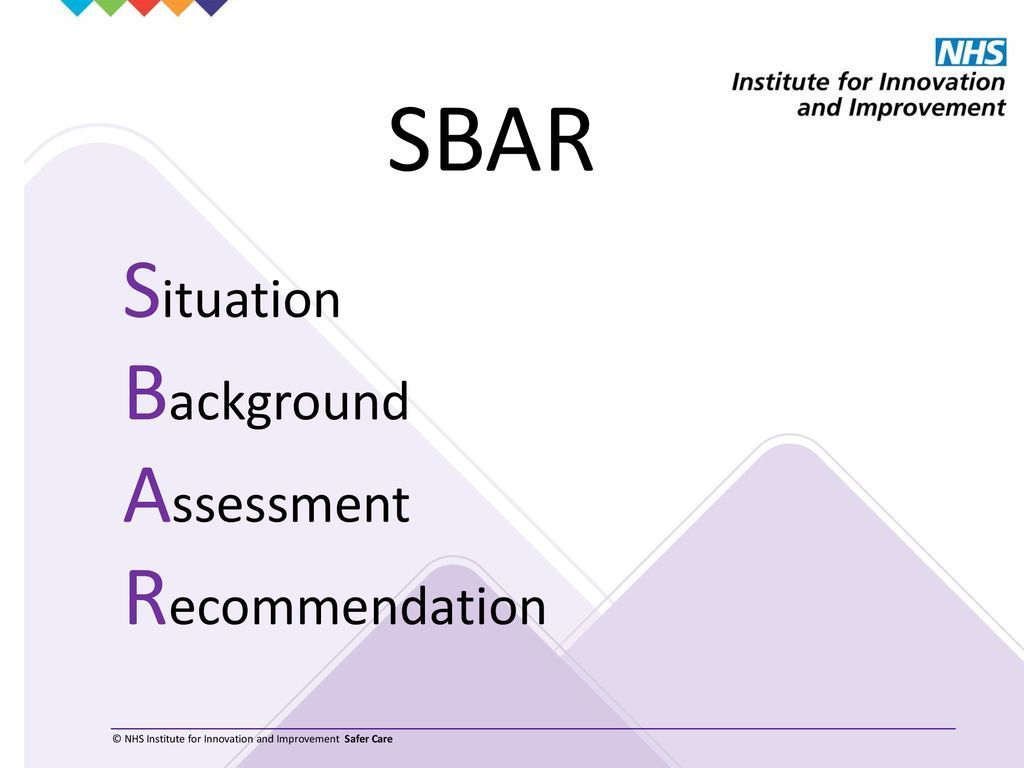 NHS
Institute for Innovation and Improvement

SBAR

Situation
Background
Assessment
Recommendation

© NHS Institute for Innovation and Improvement Safer Care